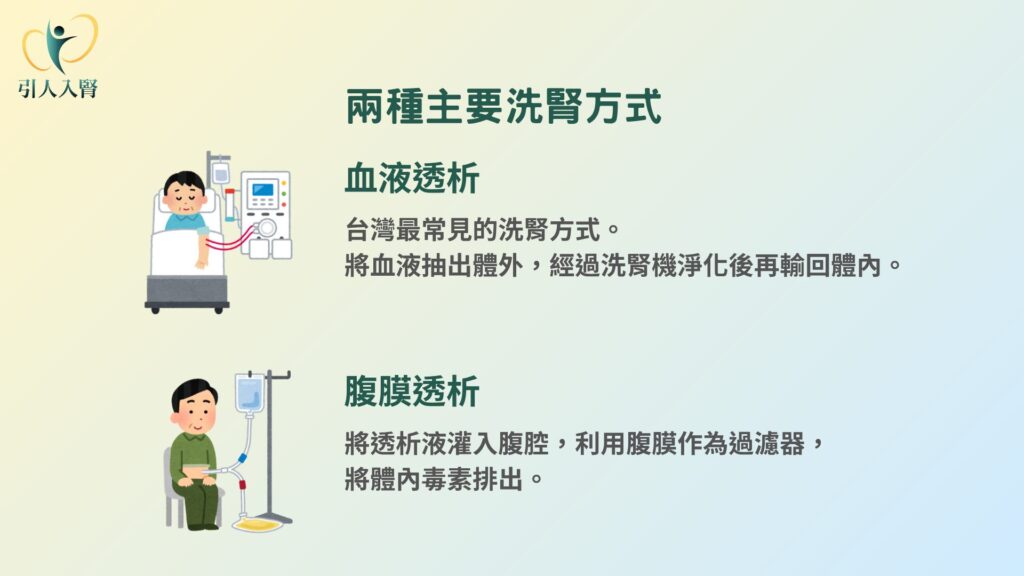 引人入腎

兩種主要洗腎方式

血液透析

台灣最常見的洗腎方式。
將血液抽出體外，經過洗腎機淨化後再輸回體內。

腹膜透析

將透析液灌入腹腔，利用腹膜作為過濾器，
將體內毒素排出。